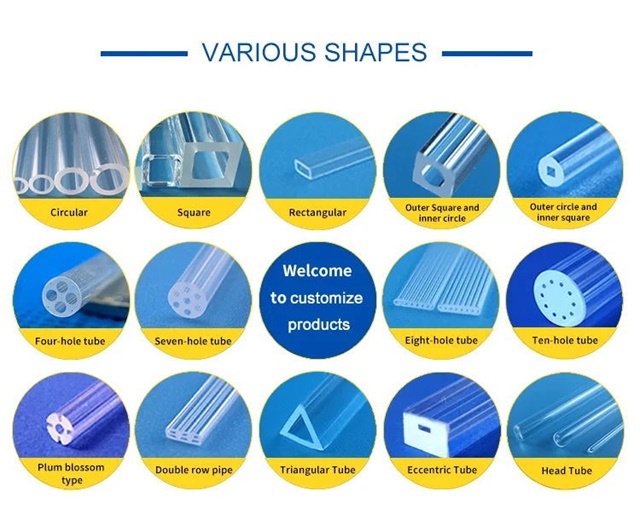 VARIOUS SHAPES

Circular

Square

Rectangular

Outer Square and inner circle

Outer circle and inner square

Four-hole tube

Seven-hole tube

Welcome to customize products

Eight-hole tube

Ten-hole tube

Plum blossom type

Double row pipe

Triangular Tube

Eccentric Tube

Head Tube